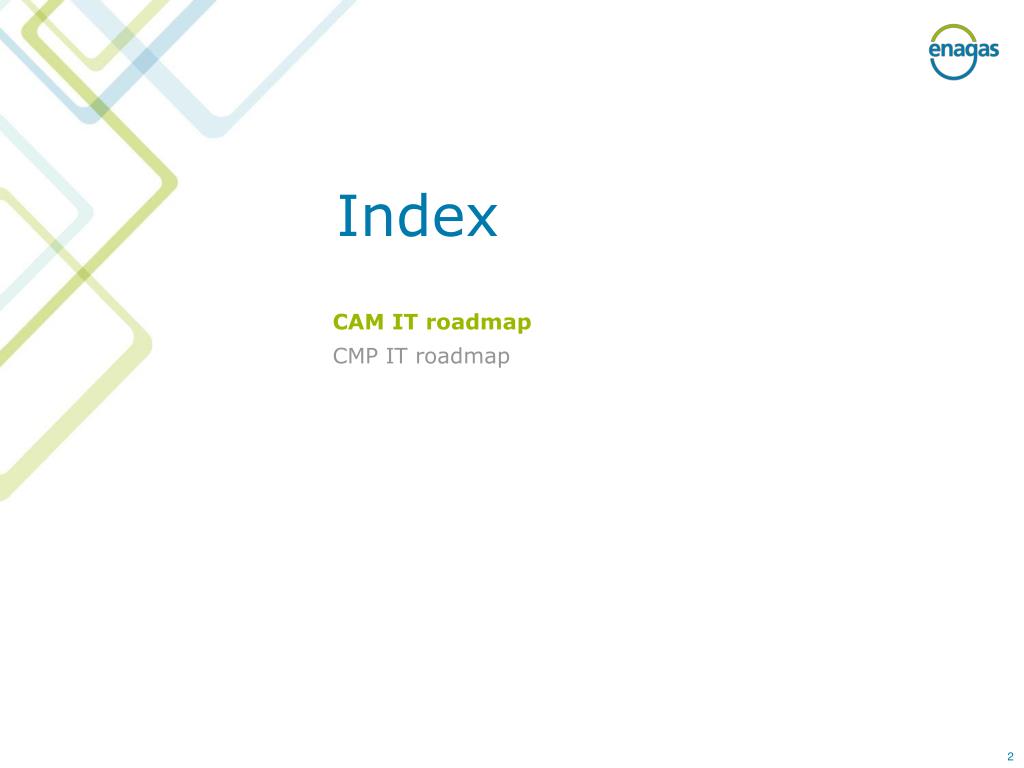 enagas

Index

CAM IT roadmap

CMP IT roadmap

2